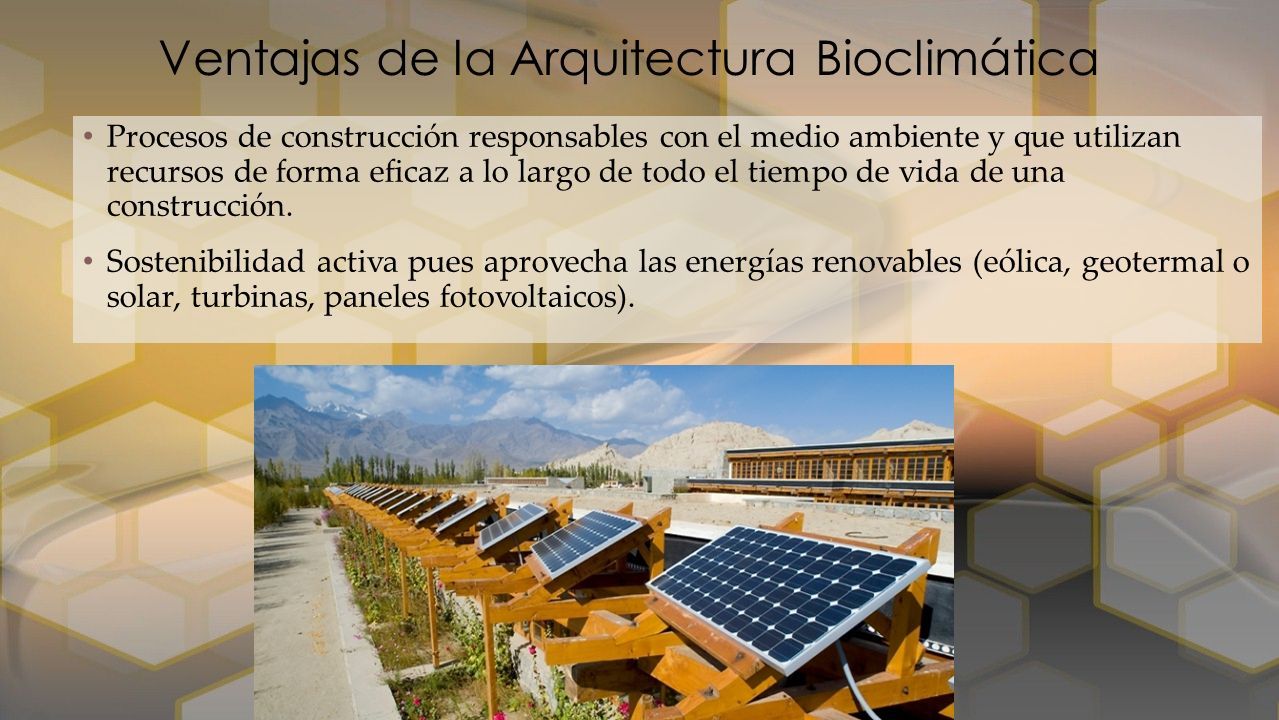 Ventajas de la Arquitectura Bioclimática

• Procesos de construcción responsables con el medio ambiente y que utilizan recursos de forma eficaz a lo largo de todo el tiempo de vida de una construcción.

• Sostenibilidad activa pues aprovecha las energías renovables (eólica, geotermal o solar, turbinas, paneles fotovoltaicos).